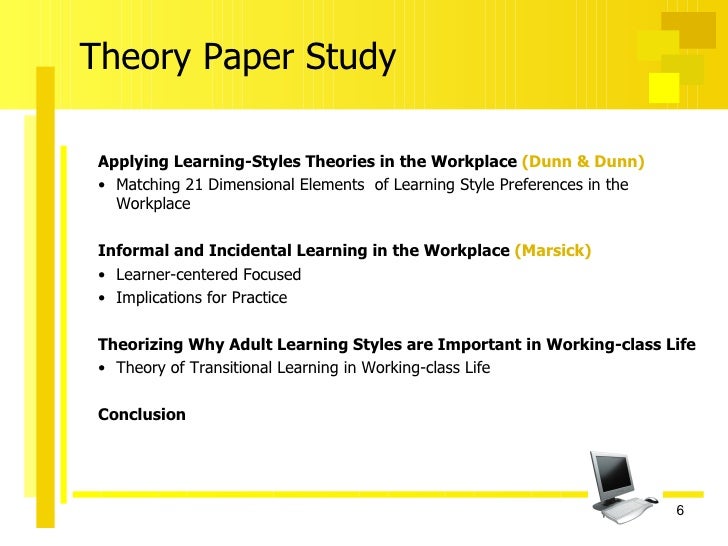 Theory Paper Study

Applying Learning-Styles Theories in the Workplace (Dunn & Dunn)

• Matching 21 Dimensional Elements of Learning Style Preferences in the Workplace

Informal and Incidental Learning in the Workplace (Marsick)

• Learner-centered Focused
• Implications for Practice

Theorizing Why Adult Learning Styles are Important in Working-class Life

• Theory of Transitional Learning in Working-class Life

Conclusion

6